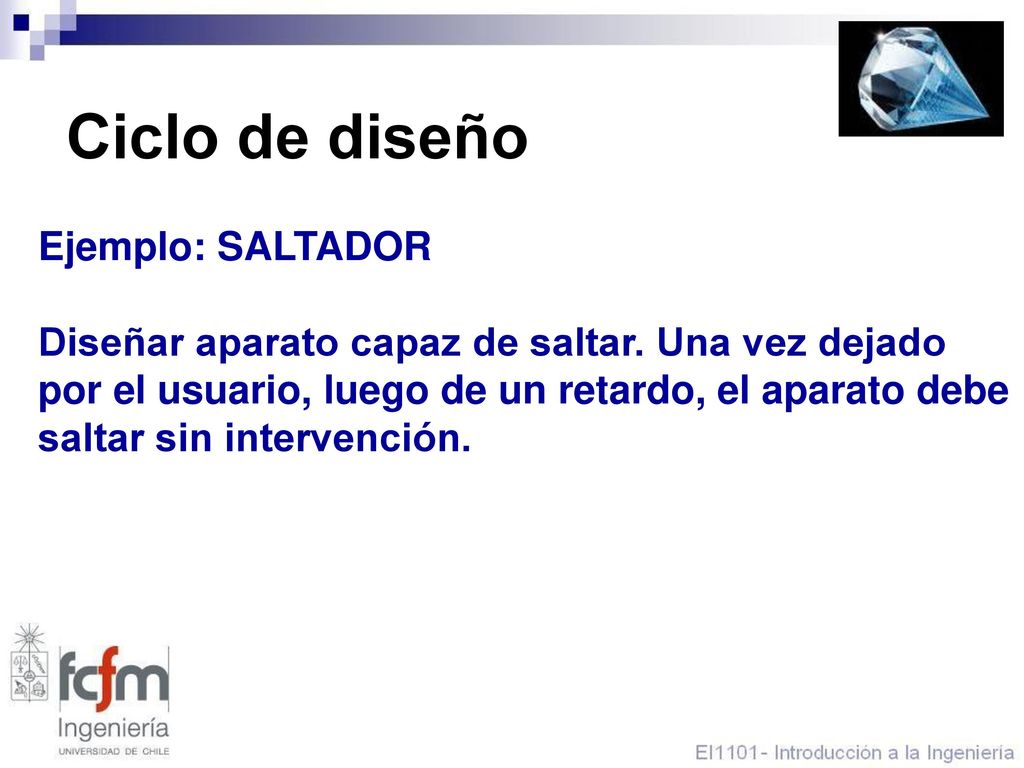 Ciclo de diseño

Ejemplo: SALTADOR

Diseñar aparato capaz de saltar. Una vez dejado por el usuario, luego de un retardo, el aparato debe saltar sin intervención.

fcfm
Ingeniería
UNIVERSIDAD DE CHILE

EI1101- Introducción a la Ingeniería